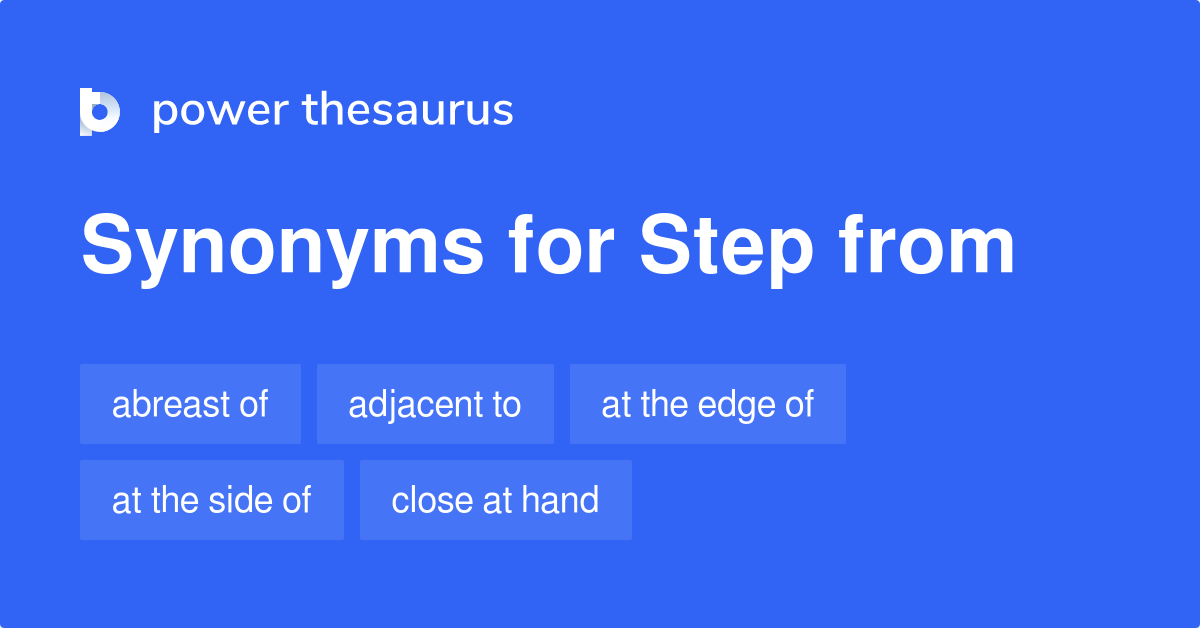 power thesaurus

Synonyms for Step from

abreast of

adjacent to

at the edge of

at the side of

close at hand